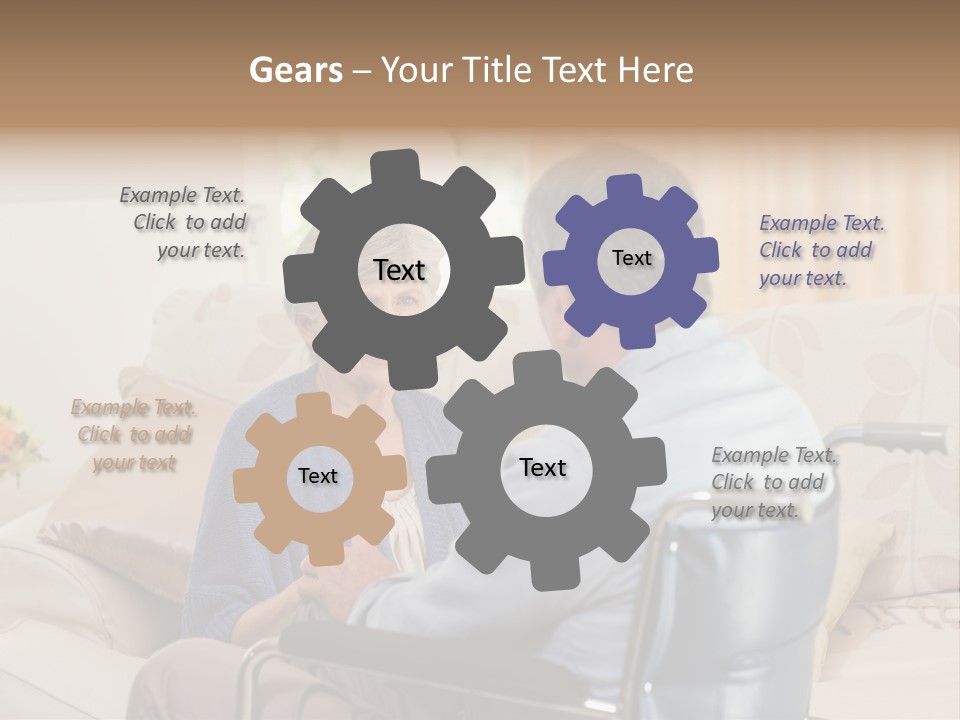 Gears – Your Title Text Here

Example Text. Click to add your text.

Text

Text

Example Text. Click to add your text.

Example Text. Click to add your text

Text

Text

Example Text. Click to add your text.